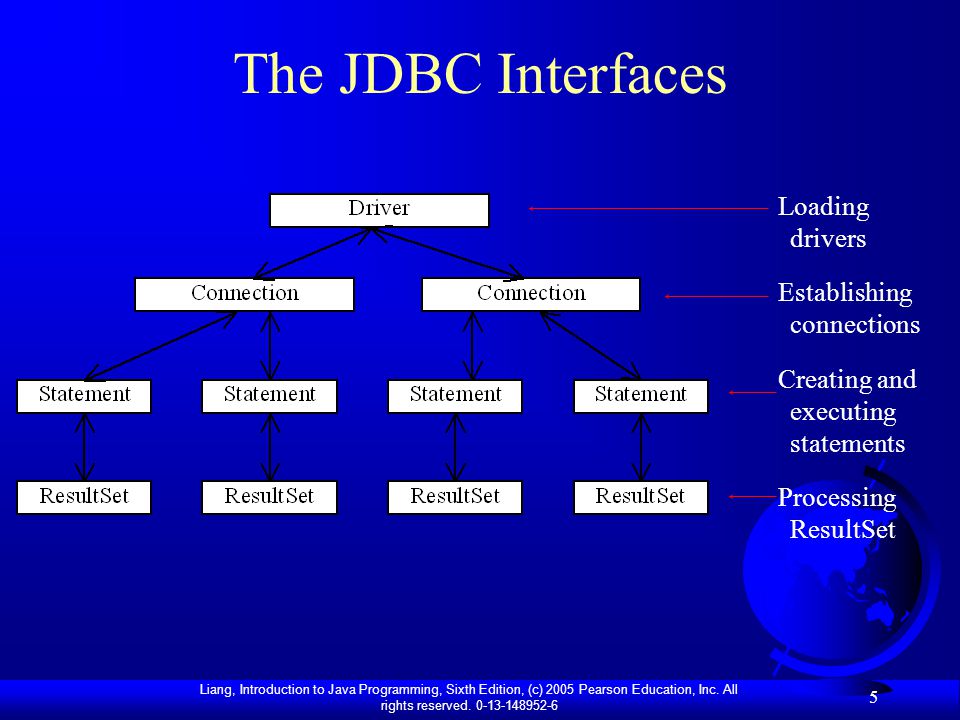 The JDBC Interfaces

Driver

Connection

Connection

Statement

Statement

Statement

Statement

ResultSet

ResultSet

ResultSet

ResultSet

Loading drivers

Establishing connections

Creating and executing statements

Processing ResultSet

Liang, Introduction to Java Programming, Sixth Edition, (c) 2005 Pearson Education, Inc. All rights reserved. 0-13-148952-6

5